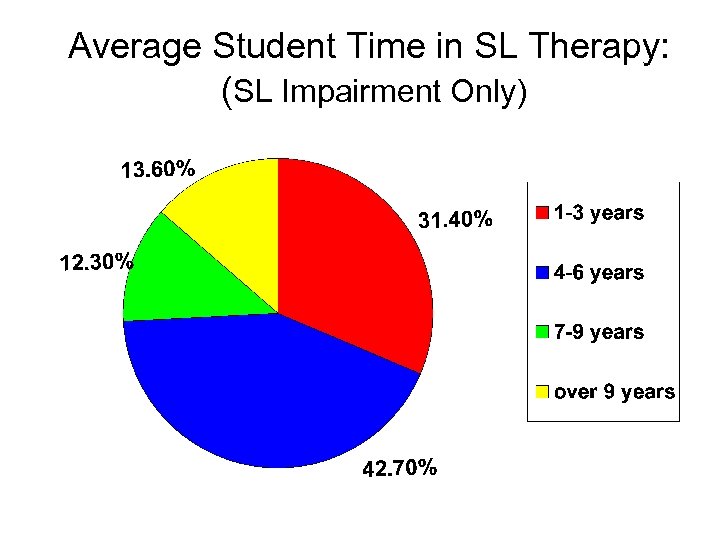 Average Student Time in SL Therapy:
(SL Impairment Only)

13.60%
31.40%
12.30%
42.70%

1-3 years
4-6 years
7-9 years
over 9 years